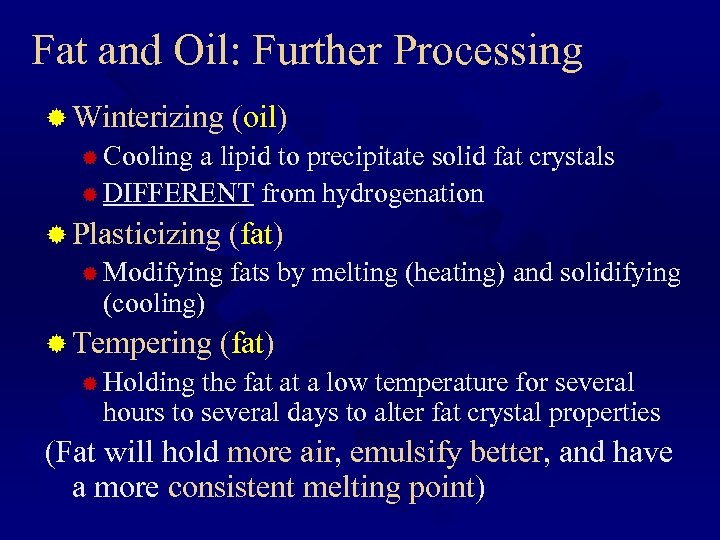 Fat and Oil: Further Processing

Winterizing (oil)

Cooling a lipid to precipitate solid fat crystals

DIFFERENT from hydrogenation

Plasticizing (fat)

Modifying fats by melting (heating) and solidifying (cooling)

Tempering (fat)

Holding the fat at a low temperature for several hours to several days to alter fat crystal properties

(Fat will hold more air, emulsify better, and have a more consistent melting point)